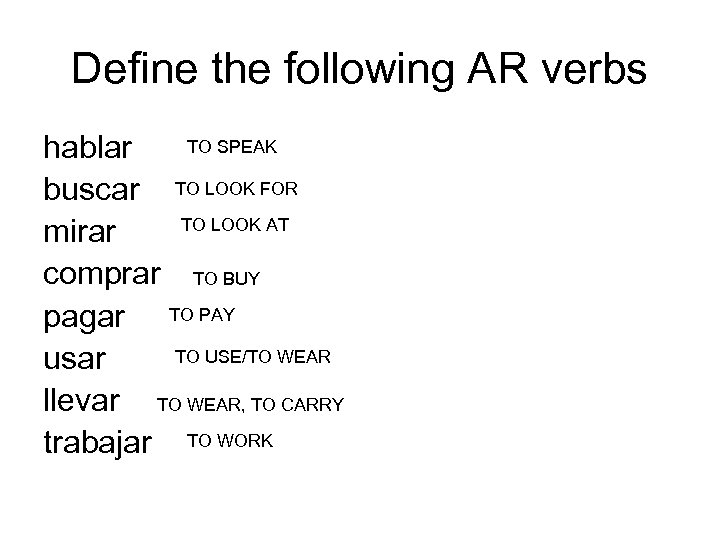 Define the following AR verbs

hablar TO SPEAK
buscar TO LOOK FOR
mirar TO LOOK AT
comprar TO BUY
pagar TO PAY
usar TO USE/TO WEAR
llevar TO WEAR, TO CARRY
trabajar TO WORK